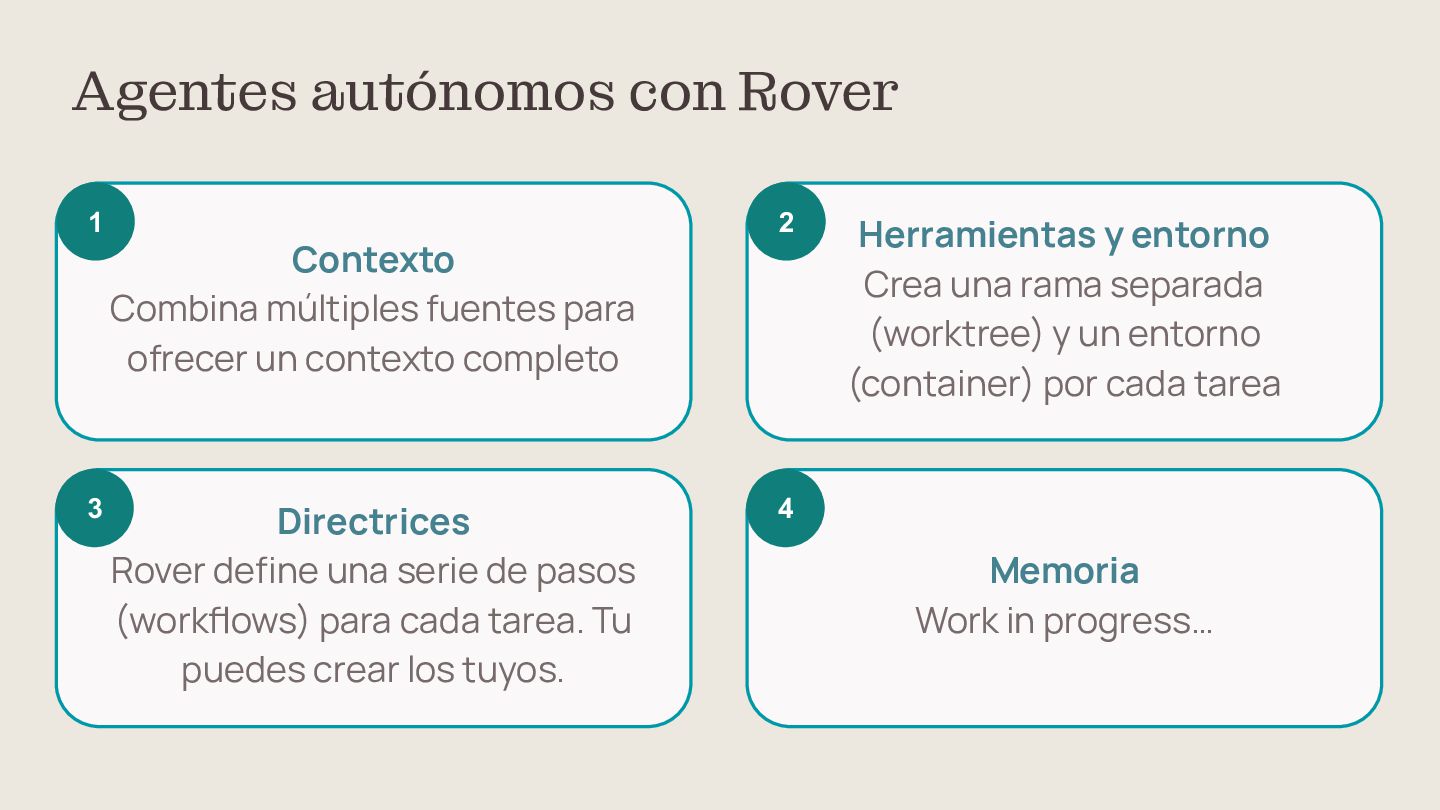 Agentes autónomos con Rover

1

Contexto

Combina múltiples fuentes para ofrecer un contexto completo

2

Herramientas y entorno

Crea una rama separada (worktree) y un entorno (container) por cada tarea

3

Directrices

Rover define una serie de pasos (workflows) para cada tarea. Tu puedes crear los tuyos.

4

Memoria

Work in progress...